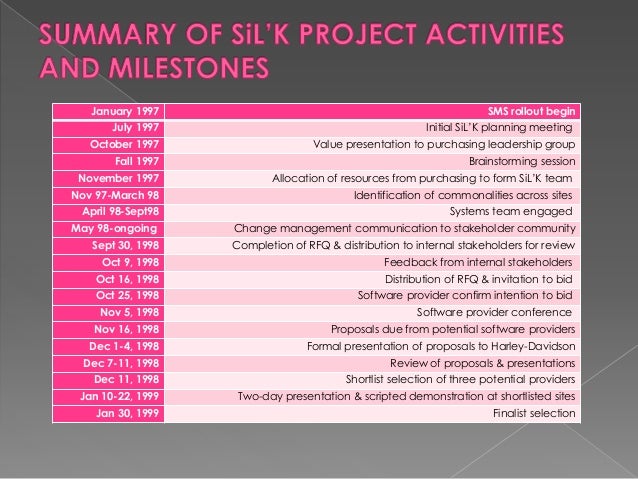 SUMMARY OF SiL'K PROJECT ACTIVITIES AND MILESTONES

| January 1997 | SMS rollout begin |
|---|---|
| July 1997 | Initial SiL'K planning meeting |
| October 1997 | Value presentation to purchasing leadership group |
| Fall 1997 | Brainstorming session |
| November 1997 | Allocation of resources from purchasing to form SiL'K team |
| Nov 97-March 98 | Identification of commonalities across sites |
| April 98-Sept98 | Systems team engaged |
| May 98-ongoing | Change management communication to stakeholder community |
| Sept 30, 1998 | Completion of RFQ & distribution to internal stakeholders for review |
| Oct 9, 1998 | Feedback from internal stakeholders |
| Oct 16, 1998 | Distribution of RFQ & invitation to bid |
| Oct 25, 1998 | Software provider confirm intention to bid |
| Nov 5, 1998 | Software provider conference |
| Nov 16, 1998 | Proposals due from potential software providers |
| Dec 1-4, 1998 | Formal presentation of proposals to Harley-Davidson |
| Dec 7-11, 1998 | Review of proposals & presentations |
| Dec 11, 1998 | Shortlist selection of three potential providers |
| Jan 10-22, 1999 | Two-day presentation & scripted demonstration at shortlisted sites |
| Jan 30, 1999 | Finalist selection |